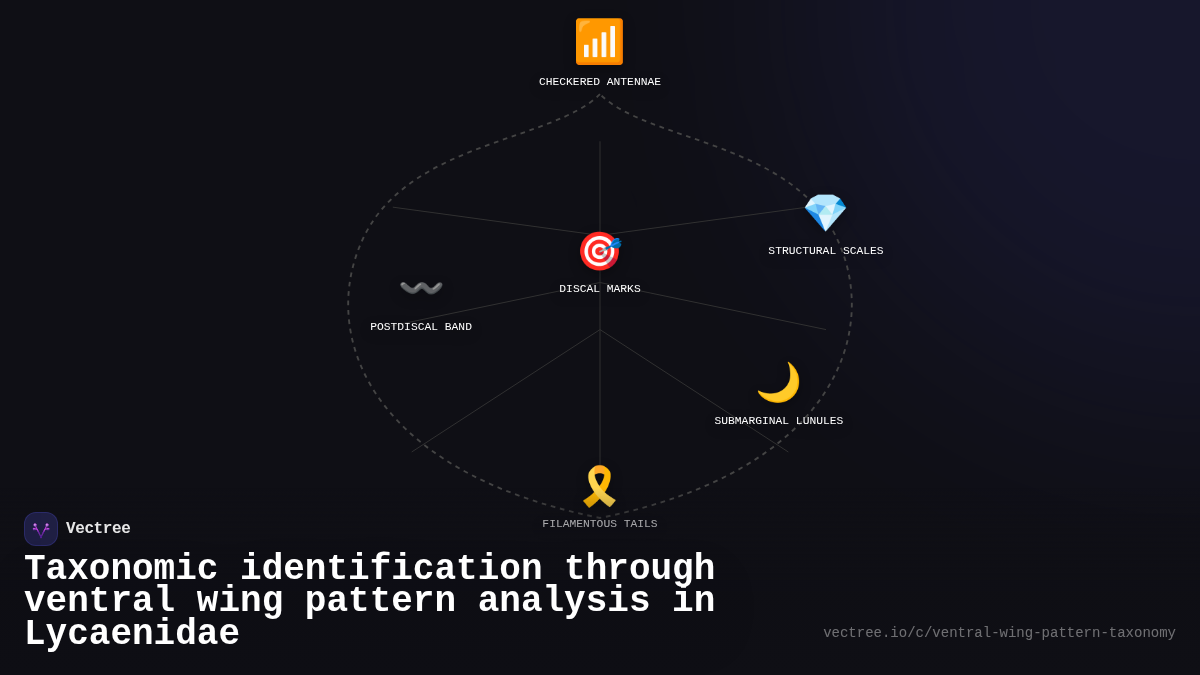 CHECKERED ANTENNAE

STRUCTURAL SCALES

DISCAL MARKS

POSTDISCAL BAND

SUBMARGINAL LUNULES

FILAMENTOUS TAILS

Vectree

Taxonomic identification through ventral wing pattern analysis in Lycaenidae

vectree.io/c/ventral-wing-pattern-taxonomy